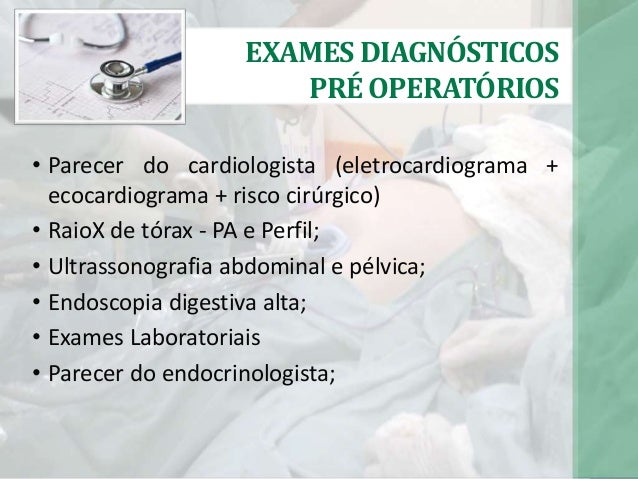 EXAMES DIAGNÓSTICOS PRÉ OPERATÓRIOS

• Parecer do cardiologista (eletrocardiograma + ecocardiograma + risco cirúrgico)
• RaioX de tórax - PA e Perfil;
• Ultrassonografia abdominal e pélvica;
• Endoscopia digestiva alta;
• Exames Laboratoriais
• Parecer do endocrinologista;